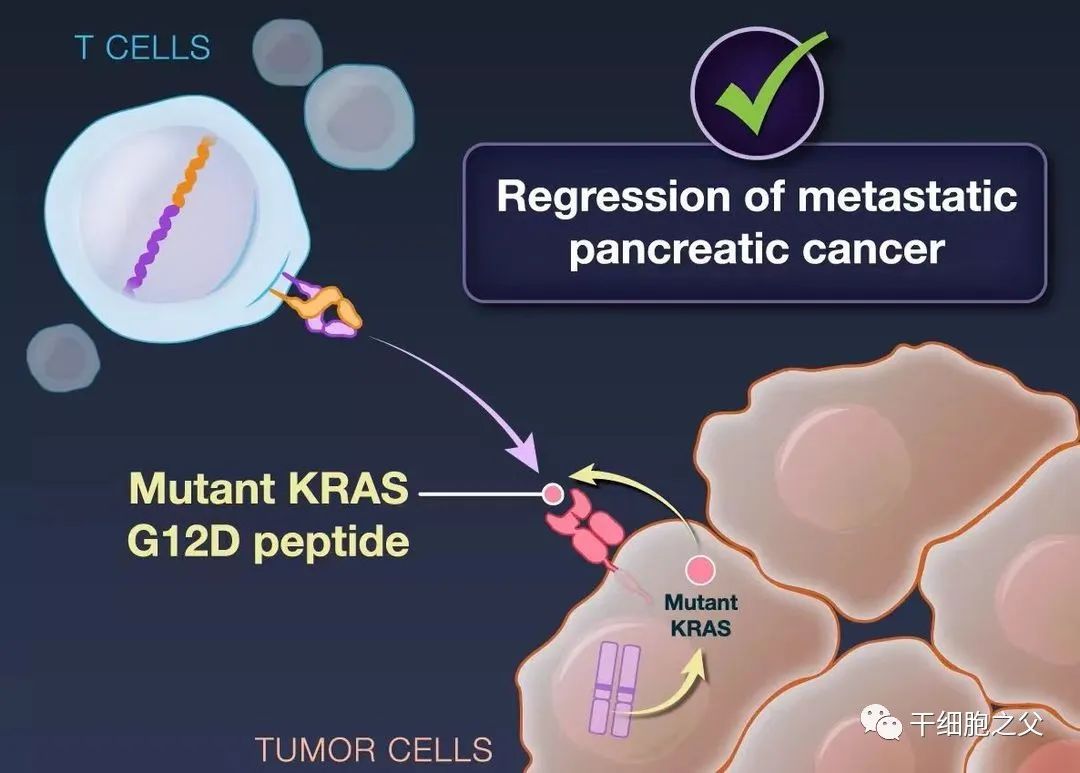 T CELLS

Regression of metastatic pancreatic cancer

Mutant KRAS G12D peptide

Mutant KRAS

TUMOR CELLS

干细胞之父